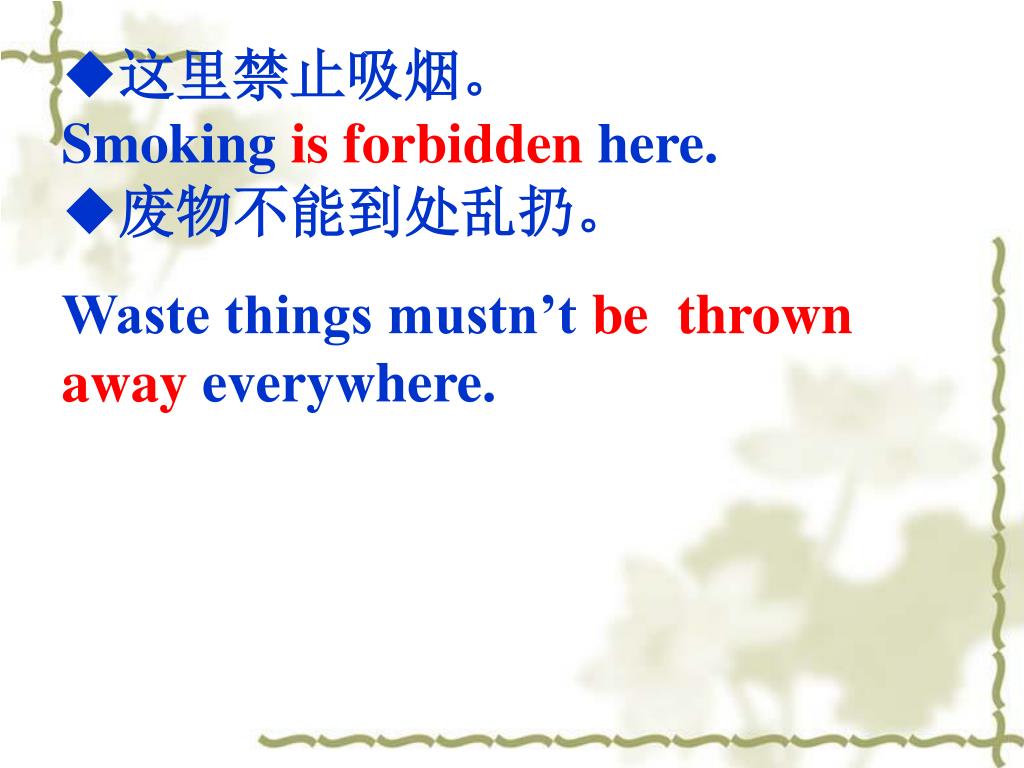 ◆这里禁止吸烟。
Smoking is forbidden here.
◆废物不能到处乱扔。

Waste things mustn’t be thrown away everywhere.